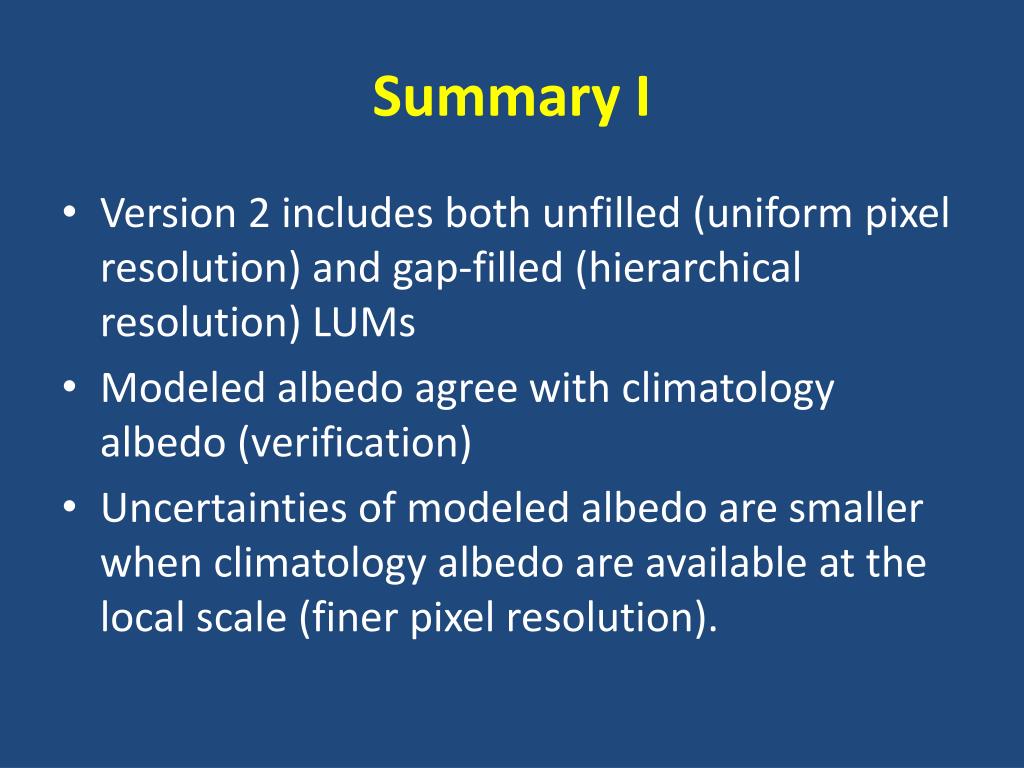 Summary I

• Version 2 includes both unfilled (uniform pixel resolution) and gap-filled (hierarchical resolution) LUMs
• Modeled albedo agree with climatology albedo (verification)
• Uncertainties of modeled albedo are smaller when climatology albedo are available at the local scale (finer pixel resolution).